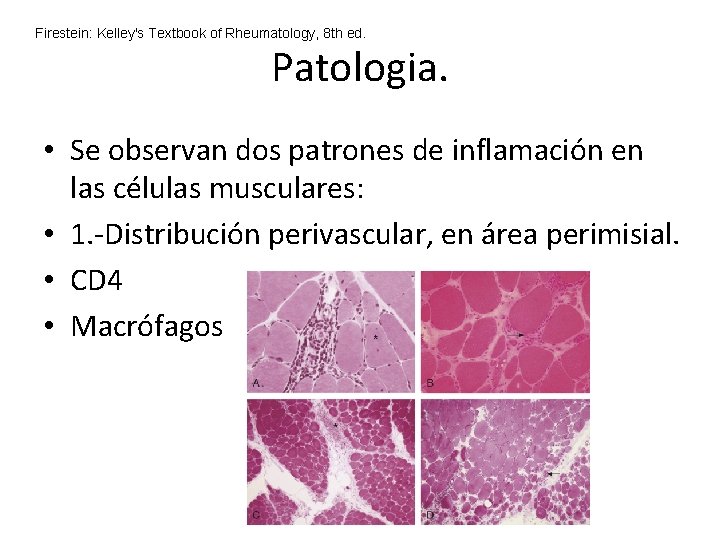 Firestein: Kelley's Textbook of Rheumatology, 8th ed.

Patologia.

• Se observan dos patrones de inflamación en las células musculares:
• 1.-Distribución perivascular, en área perimisial.
• CD4
• Macrófagos

A.
B
C
D